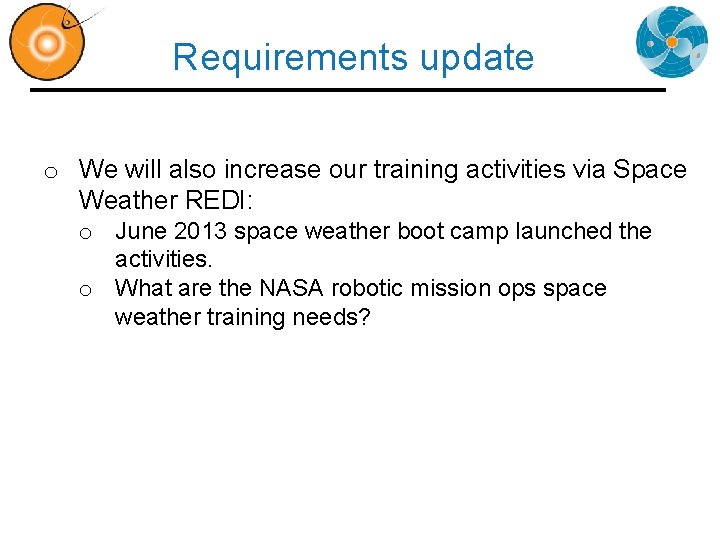 Requirements update

o We will also increase our training activities via Space Weather REDI:

o June 2013 space weather boot camp launched the activities.

o What are the NASA robotic mission ops space weather training needs?